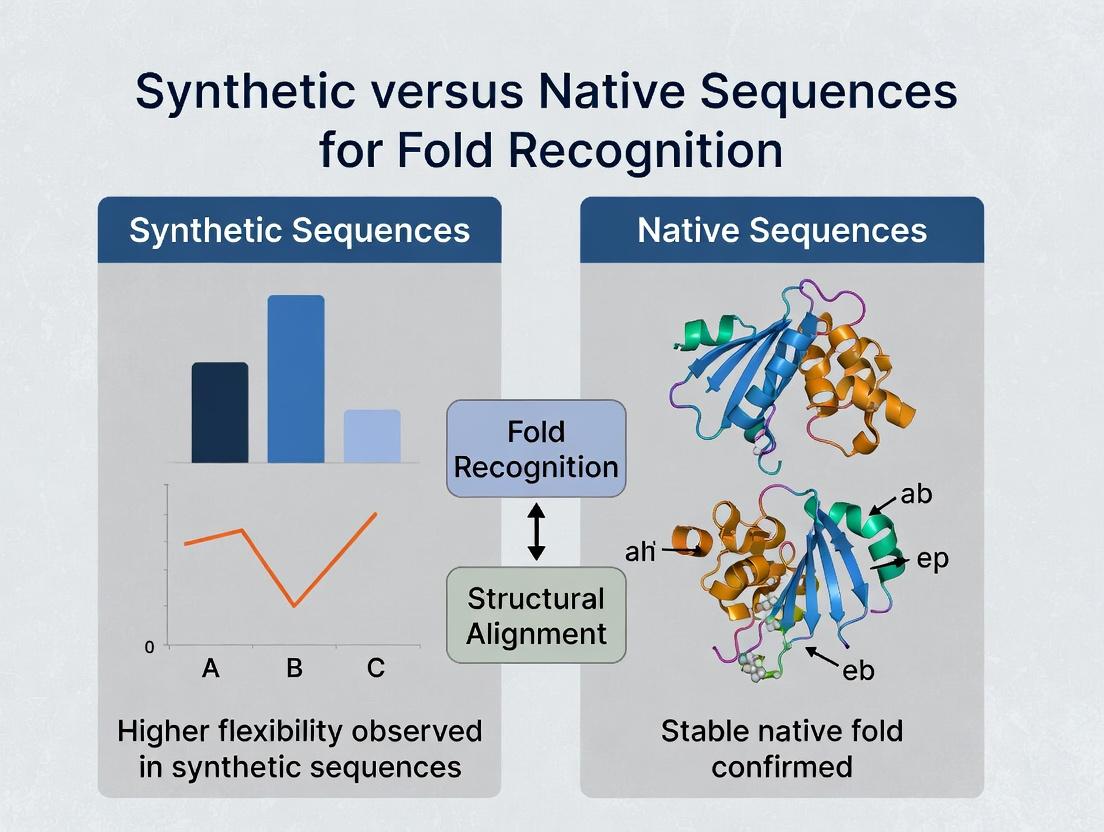 Synthetic versus Native Sequences for Fold Recognition

Synthetic Sequences

0

A B C

Higher flexibility observed in synthetic sequences

Fold Recognition

Structural Alignment

Native Sequences

ab

ah

ep

eb

Stable native fold confirmed